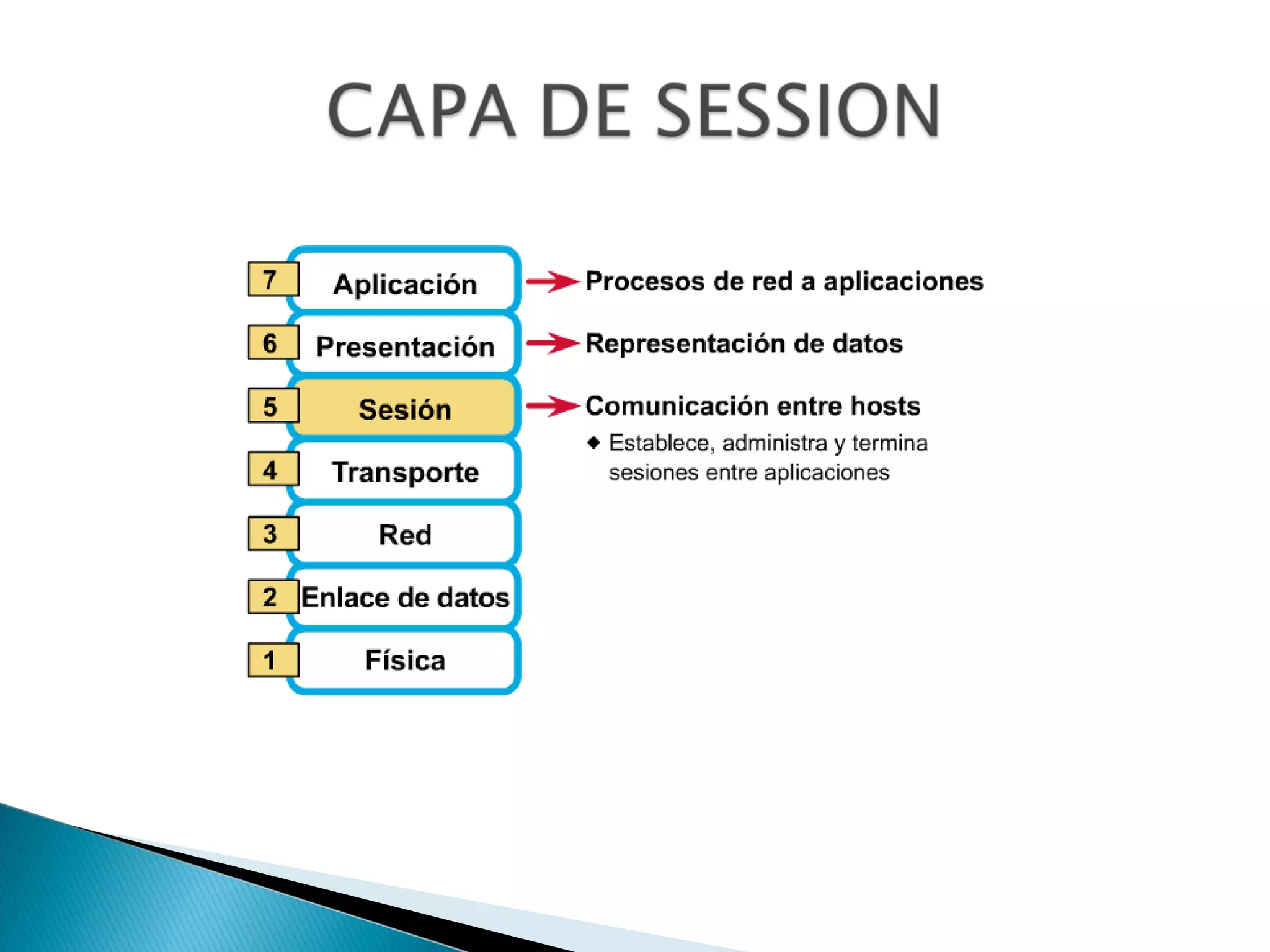 CAPA DE SESSION

7 Aplicación
6 Presentación
5 Sesión
4 Transporte
3 Red
2 Enlace de datos
1 Física

Procesos de red a aplicaciones

Representación de datos

Comunicación entre hosts

◆ Establece, administra y termina sesiones entre aplicaciones